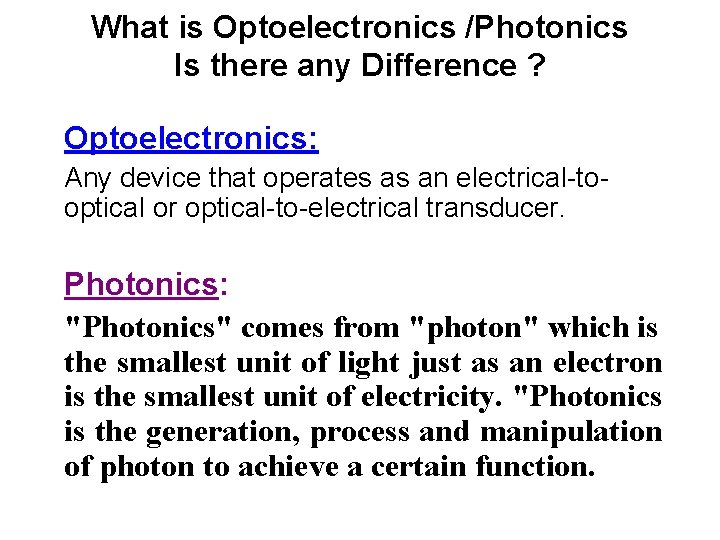 What is Optoelectronics /Photonics
Is there any Difference ?

Optoelectronics:

Any device that operates as an electrical-to-optical or optical-to-electrical transducer.

Photonics:

"Photonics" comes from "photon" which is the smallest unit of light just as an electron is the smallest unit of electricity. "Photonics is the generation, process and manipulation of photon to achieve a certain function.